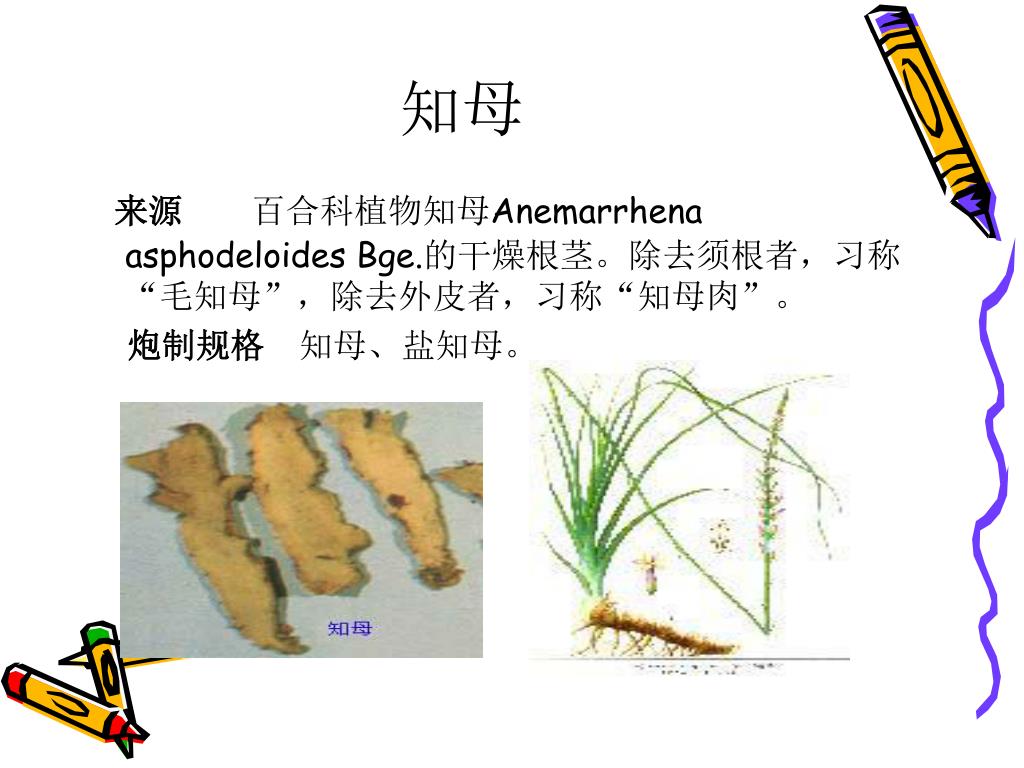 知母

来源　　百合科植物知母Anemarrhena asphodeloides Bge.的干燥根茎。除去须根者，习称“毛知母”，除去外皮者，习称“知母肉”。

炮制规格　知母、盐知母。

知母